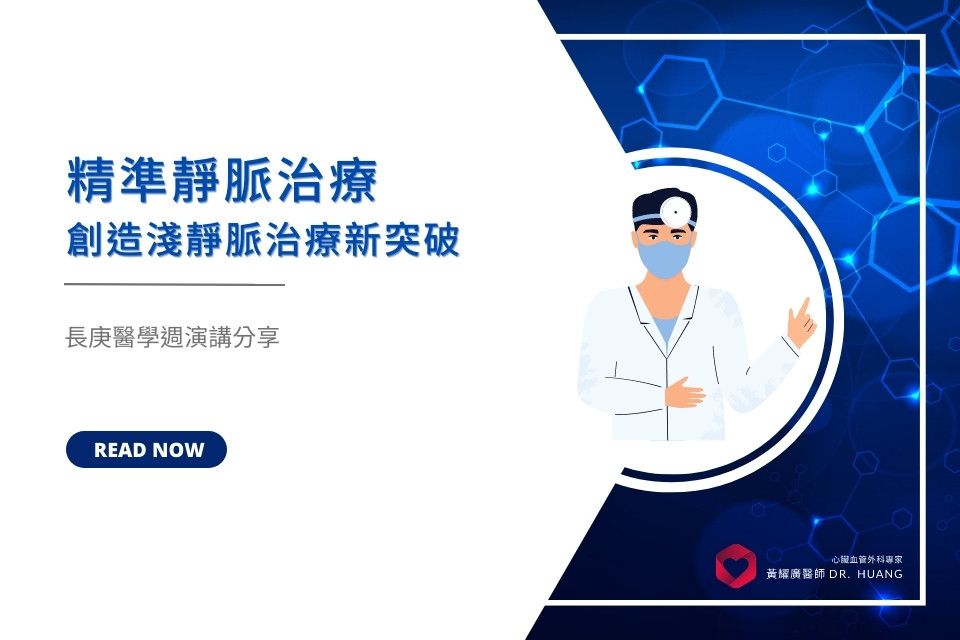 精準靜脈治療
創造淺靜脈治療新突破

長庚醫學週演講分享

READ NOW

心臟血管外科專家
黃耀廣醫師 DR. HUANG